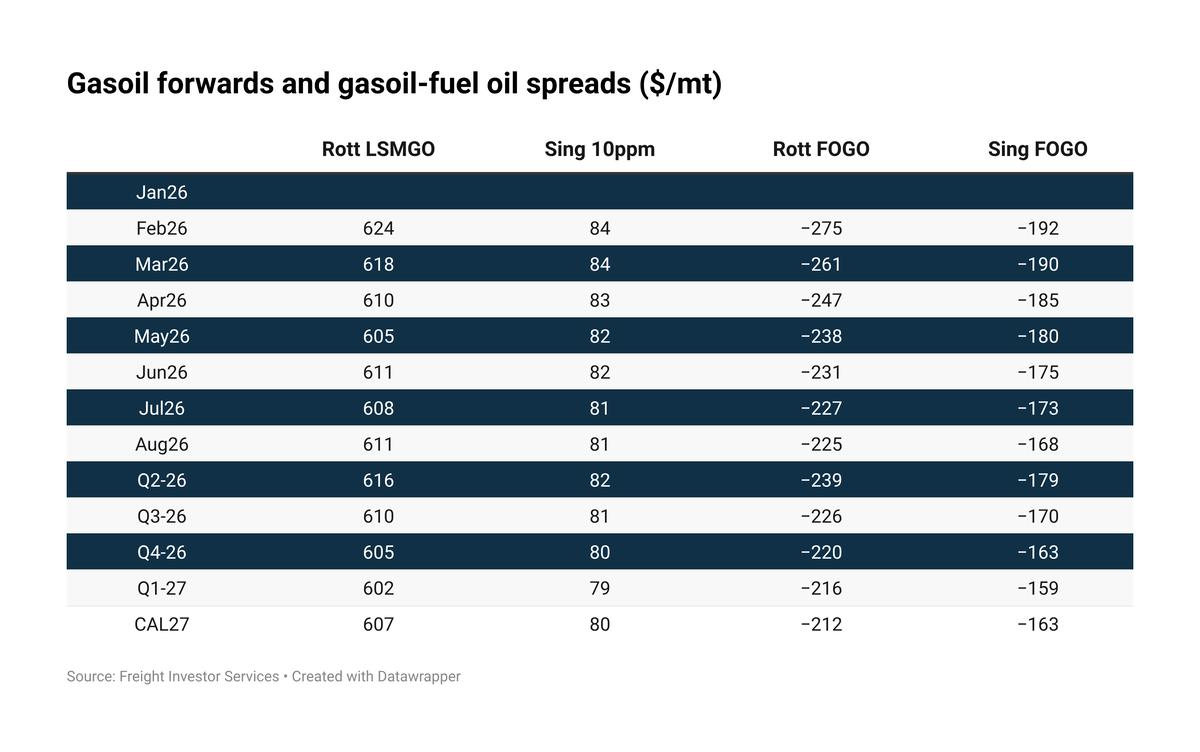 Gasoil forwards and gasoil-fuel oil spreads ($/mt)

| | Rott LSMGO | Sing 10ppm | Rott FOGO | Sing FOGO |
|---|---|---|---|---|
| Jan26 | | | | |
| Feb26 | 624 | 84 | −275 | −192 |
| Mar26 | 618 | 84 | −261 | −190 |
| Apr26 | 610 | 83 | −247 | −185 |
| May26 | 605 | 82 | −238 | −180 |
| Jun26 | 611 | 82 | −231 | −175 |
| Jul26 | 608 | 81 | −227 | −173 |
| Aug26 | 611 | 81 | −225 | −168 |
| Q2-26 | 616 | 82 | −239 | −179 |
| Q3-26 | 610 | 81 | −226 | −170 |
| Q4-26 | 605 | 80 | −220 | −163 |
| Q1-27 | 602 | 79 | −216 | −159 |
| CAL27 | 607 | 80 | −212 | −163 |

Source: Freight Investor Services • Created with Datawrapper